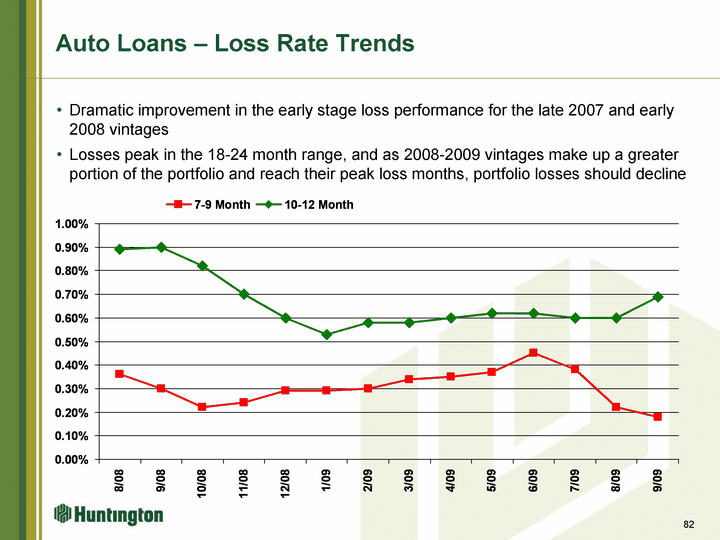 Auto Loans – Loss Rate Trends

• Dramatic improvement in the early stage loss performance for the late 2007 and early 2008 vintages

• Losses peak in the 18-24 month range, and as 2008-2009 vintages make up a greater portion of the portfolio and reach their peak loss months, portfolio losses should decline

7-9 Month 10-12 Month

1.00%
0.90%
0.80%
0.70%
0.60%
0.50%
0.40%
0.30%
0.20%
0.10%
0.00%

8/08 9/08 10/08 11/08 12/08 1/09 2/09 3/09 4/09 5/09 6/09 7/09 8/09 9/09

Huntington

82